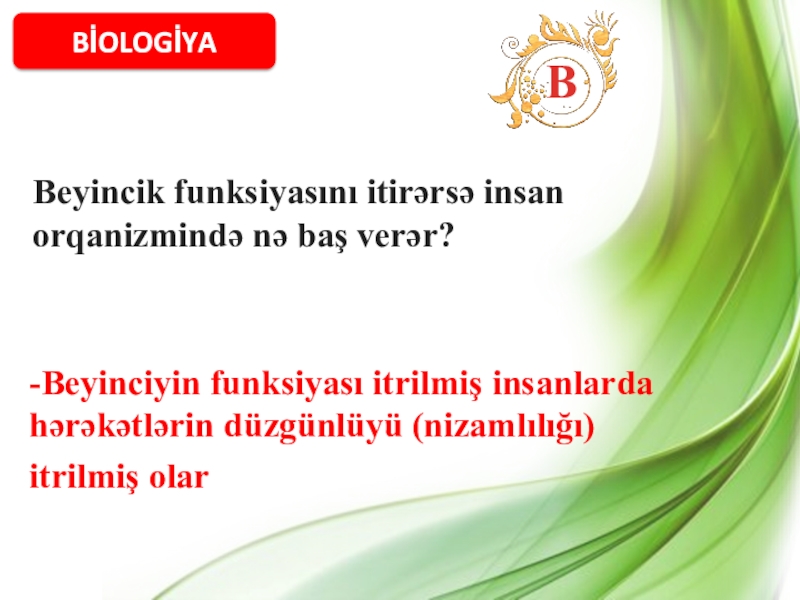 BİOLOGİYA

B

Beyincik funksiyasını itirərsə insan orqanizmində nə baş verər?

-Beyinciyin funksiyası itrilmiş insanlarda hərəkətlərin düzgünlüyü (nizamlılığı)
itrilmiş olar